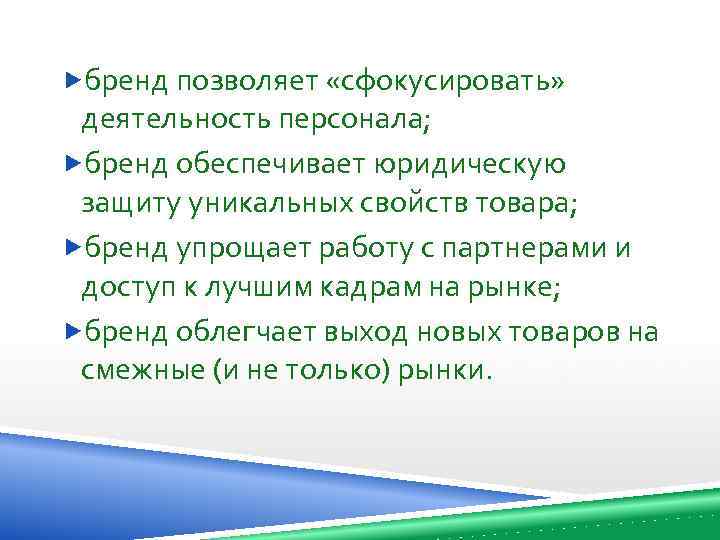 бренд позволяет «сфокусировать» деятельность персонала;

бренд обеспечивает юридическую защиту уникальных свойств товара;

бренд упрощает работу с партнерами и доступ к лучшим кадрам на рынке;

бренд облегчает выход новых товаров на смежные (и не только) рынки.